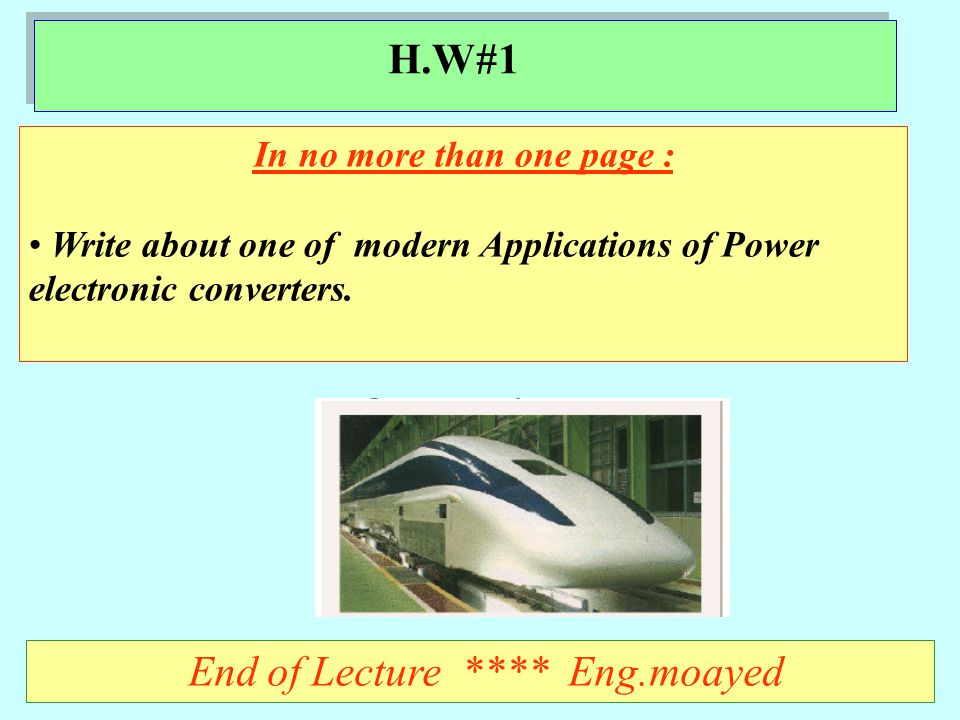 H.W#1

In no more than one page :

• Write about one of  modern Applications of Power electronic converters.

End of Lecture  ****  Eng.moayed